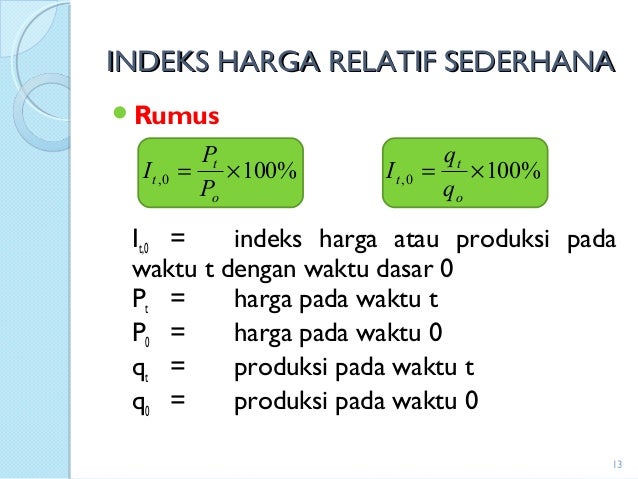 INDEKS HARGA RELATIF SEDERHANA

Rumus

$I_{t,0} = \frac{P_t}{P_o} \times 100\%$

$I_{t,0} = \frac{q_t}{q_o} \times 100\%$

$I_{t,0}$ = indeks harga atau produksi pada waktu t dengan waktu dasar 0
$P_t$ = harga pada waktu t
$P_0$ = harga pada waktu 0
$q_t$ = produksi pada waktu t
$q_0$ = produksi pada waktu 0

13